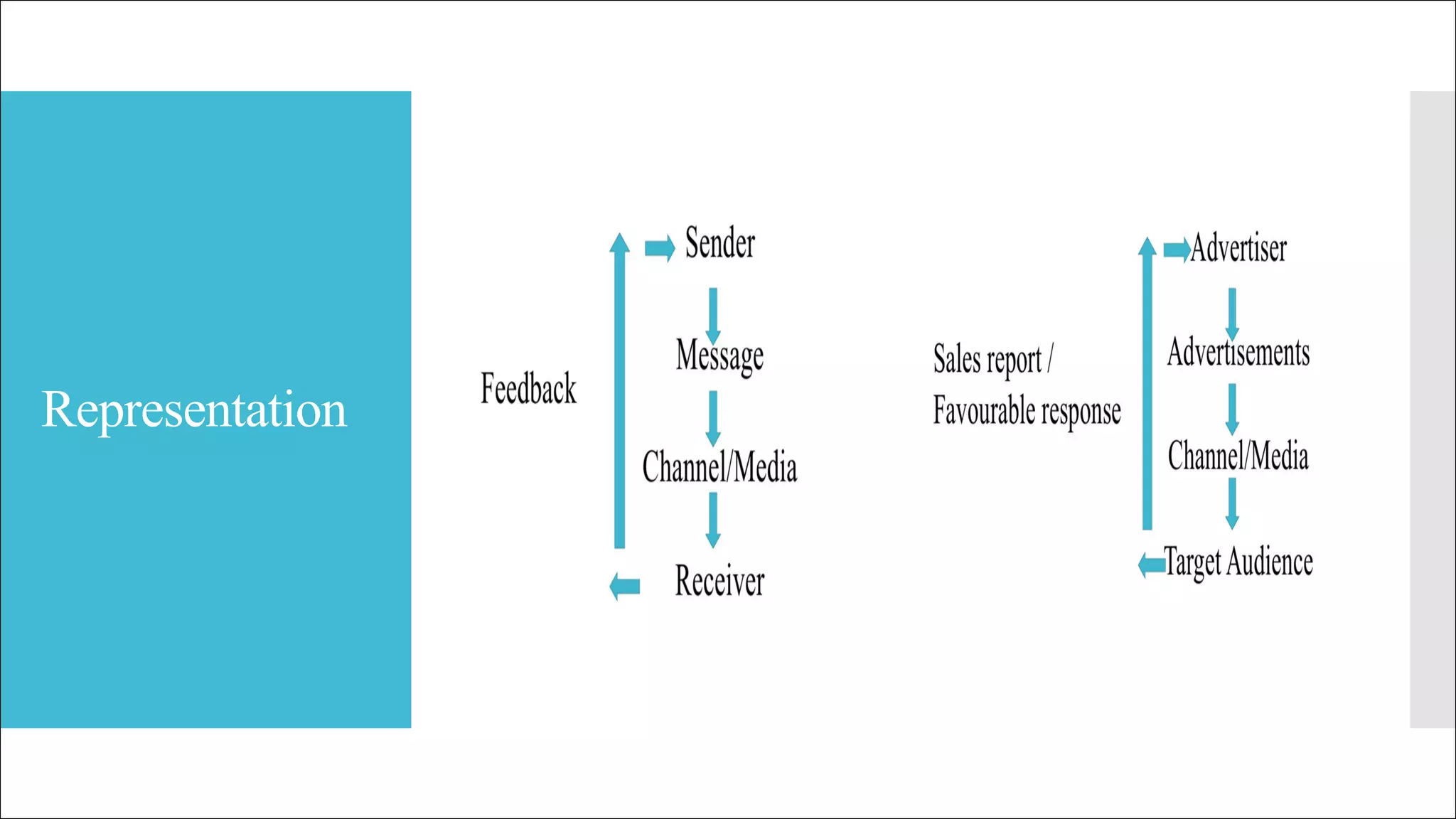 Representation

Feedback

Sender

Message

Channel/Media

Receiver

Sales report /
Favourable response

Advertiser

Advertisements

Channel/Media

Target Audience